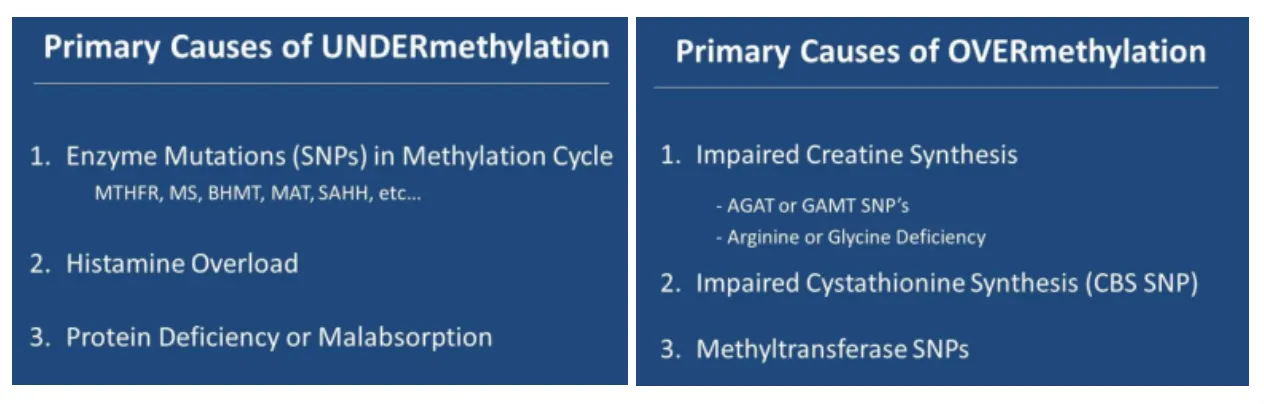 Primary Causes of UNDERmethylation

1. Enzyme Mutations (SNPs) in Methylation Cycle
MTHFR, MS, BHMT, MAT, SAHH, etc…

2. Histamine Overload

3. Protein Deficiency or Malabsorption

Primary Causes of OVERmethylation

1. Impaired Creatine Synthesis

- AGAT or GAMT SNP's
- Arginine or Glycine Deficiency

2. Impaired Cystathionine Synthesis (CBS SNP)

3. Methyltransferase SNPs